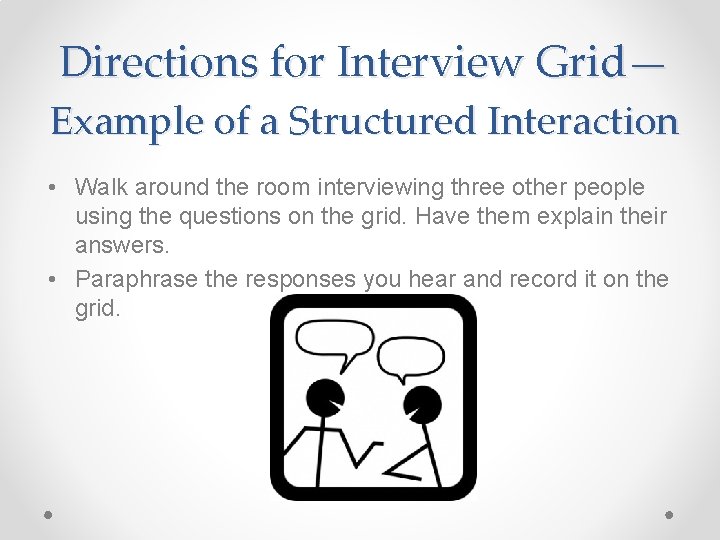 Directions for Interview Grid— Example of a Structured Interaction

• Walk around the room interviewing three other people using the questions on the grid. Have them explain their answers.
• Paraphrase the responses you hear and record it on the grid.